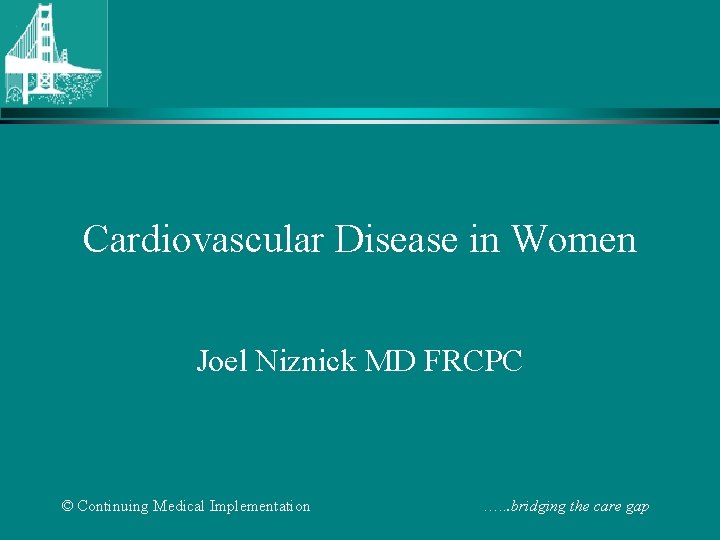 Cardiovascular Disease in Women

Joel Niznick MD FRCPC

© Continuing Medical Implementation

…...bridging the care gap